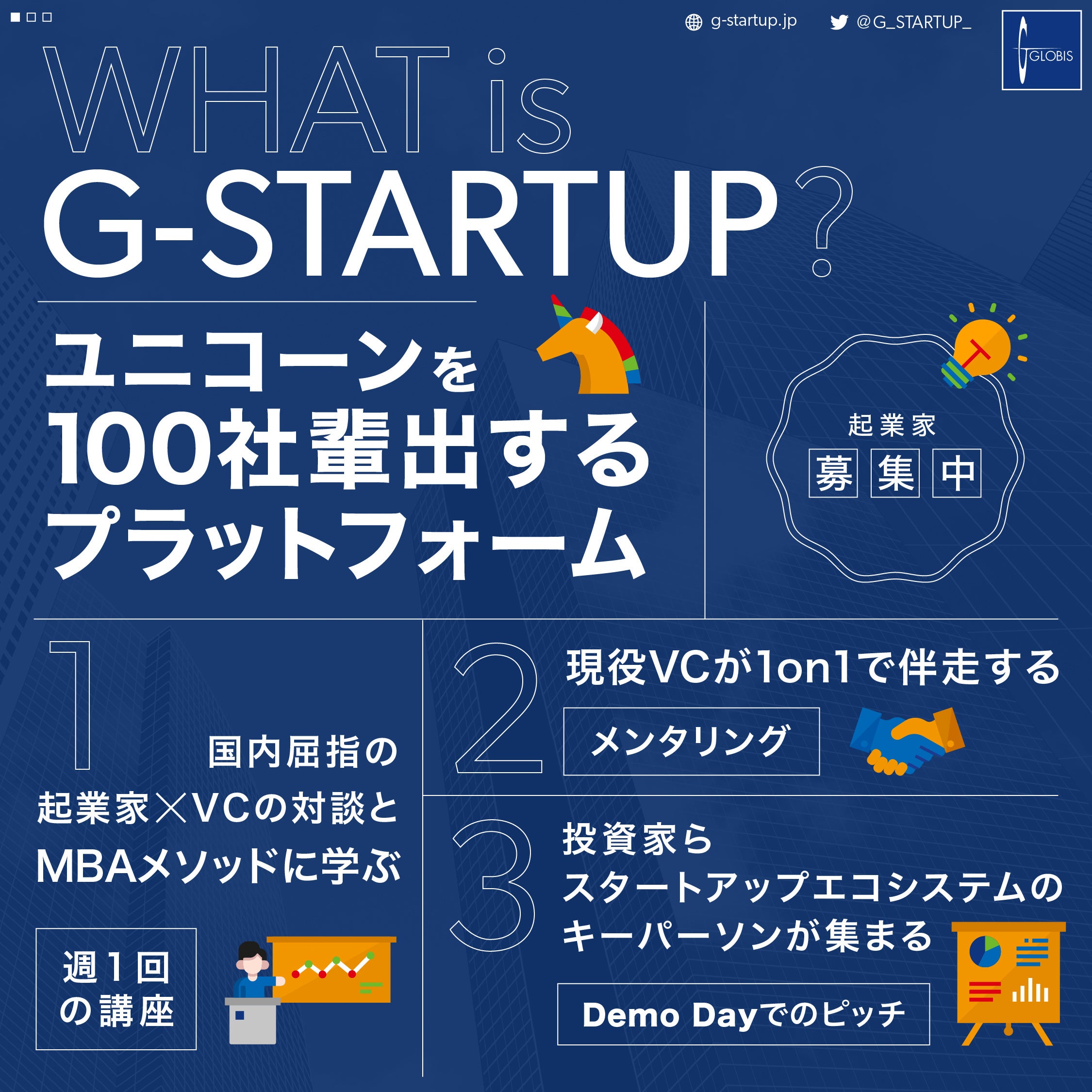 g-startup.jp @G_STARTUP_

GLOBIS

WHAT is G-STARTUP?

ユニコーンを100社輩出するプラットフォーム

起業家
募集中

1
国内屈指の起業家×VCの対談とMBAメソッドに学ぶ

週1回の講座

2
現役VCが1on1で伴走する

メンタリング

3
投資家らスタートアップエコシステムのキーパーソンが集まる

Demo Dayでのピッチ